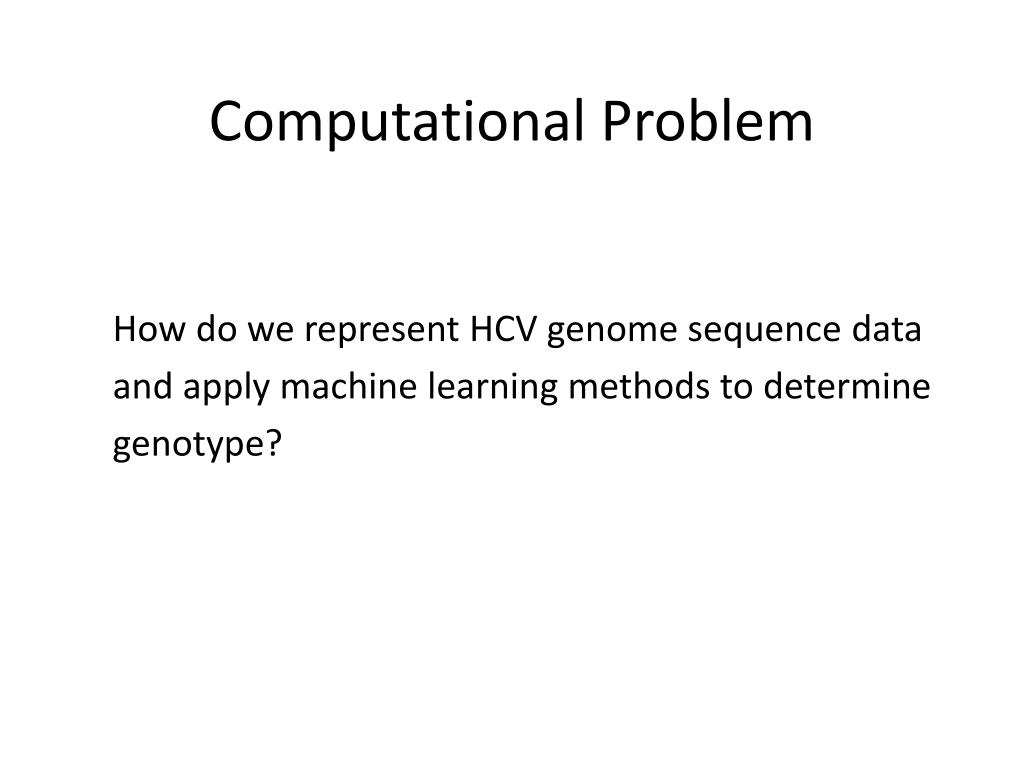 Computational Problem

How do we represent HCV genome sequence data and apply machine learning methods to determine genotype?